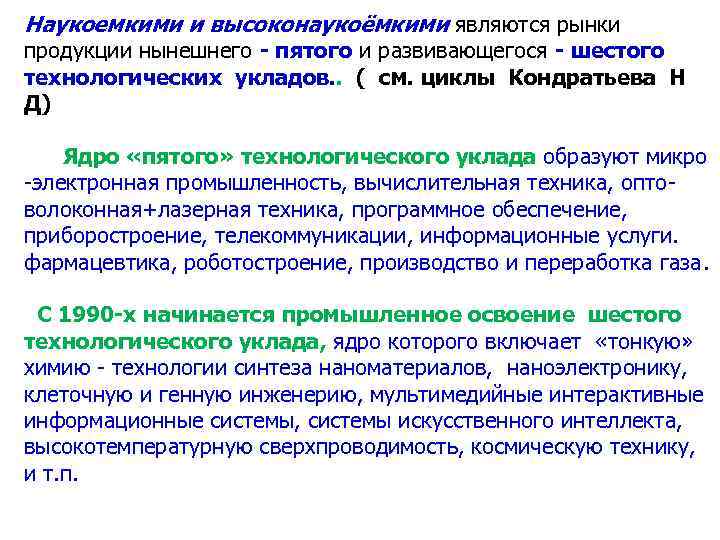 Наукоемкими и высоконаукоёмкими являются рынки продукции нынешнего - пятого и развивающегося - шестого технологических укладов.. ( см. циклы Кондратьева Н Д)

Ядро «пятого» технологического уклада образуют микро -электронная промышленность, вычислительная техника, опто-волоконная+лазерная техника, программное обеспечение, приборостроение, телекоммуникации, информационные услуги. фармацевтика, роботостроение, производство и переработка газа.

С 1990-х начинается промышленное освоение шестого технологического уклада, ядро которого включает «тонкую» химию - технологии синтеза наноматериалов, наноэлектронику, клеточную и генную инженерию, мультимедийные интерактивные информационные системы, системы искусственного интеллекта, высокотемпературную сверхпроводимость, космическую технику, и т.п.